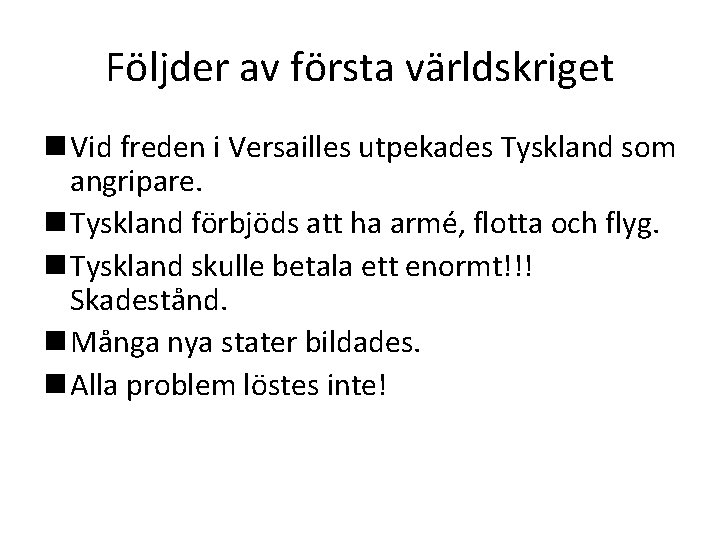 Följder av första världskriget

■ Vid freden i Versailles utpekades Tyskland som angripare.

■ Tyskland förbjöds att ha armé, flotta och flyg.

■ Tyskland skulle betala ett enormt!!! Skadestånd.

■ Många nya stater bildades.

■ Alla problem löstes inte!